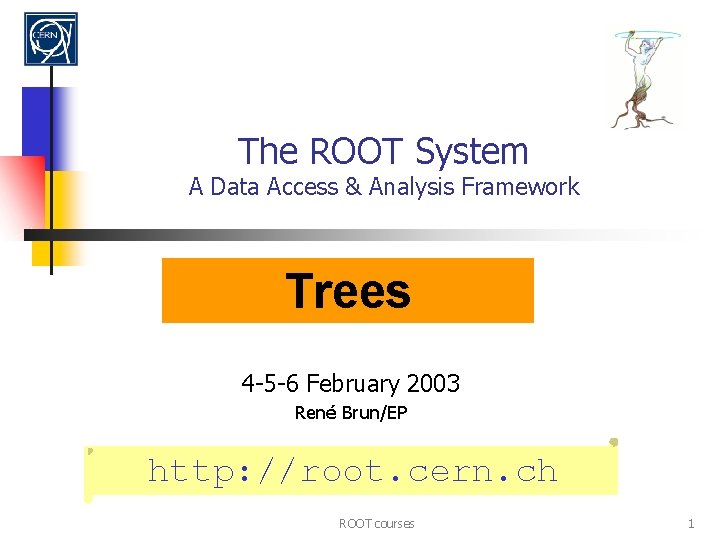 CERN

The ROOT System
A Data Access & Analysis Framework

Trees

4-5-6 February 2003
René Brun/EP

http://root.cern.ch

ROOT courses

1